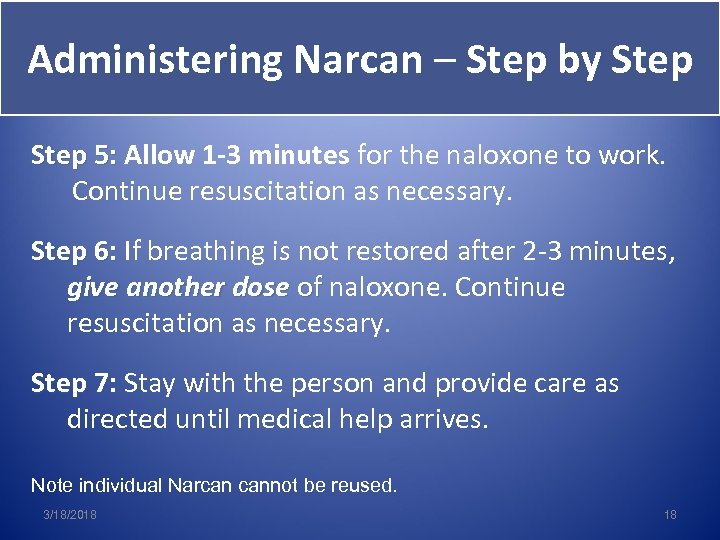 Administering Narcan – Step by Step

Step 5: Allow 1-3 minutes for the naloxone to work. Continue resuscitation as necessary.

Step 6: If breathing is not restored after 2-3 minutes, give another dose of naloxone. Continue resuscitation as necessary.

Step 7: Stay with the person and provide care as directed until medical help arrives.

Note individual Narcan cannot be reused.

3/18/2018

18